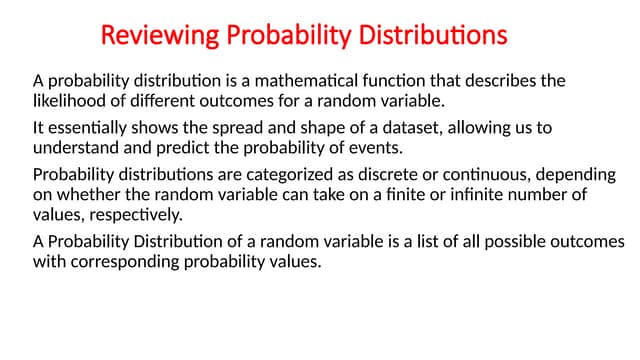 Reviewing Probability Distributions

A probability distribution is a mathematical function that describes the likelihood of different outcomes for a random variable.

It essentially shows the spread and shape of a dataset, allowing us to understand and predict the probability of events.

Probability distributions are categorized as discrete or continuous, depending on whether the random variable can take on a finite or infinite number of values, respectively.

A Probability Distribution of a random variable is a list of all possible outcomes with corresponding probability values.